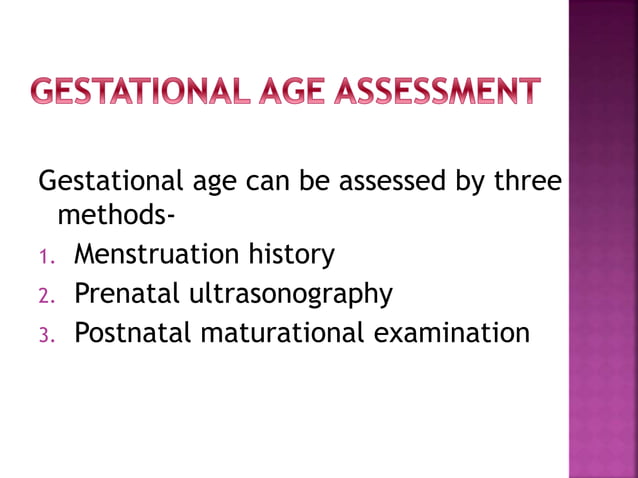 GESTATIONAL AGE ASSESSMENT

Gestational age can be assessed by three methods-
1. Menstruation history
2. Prenatal ultrasonography
3. Postnatal maturational examination